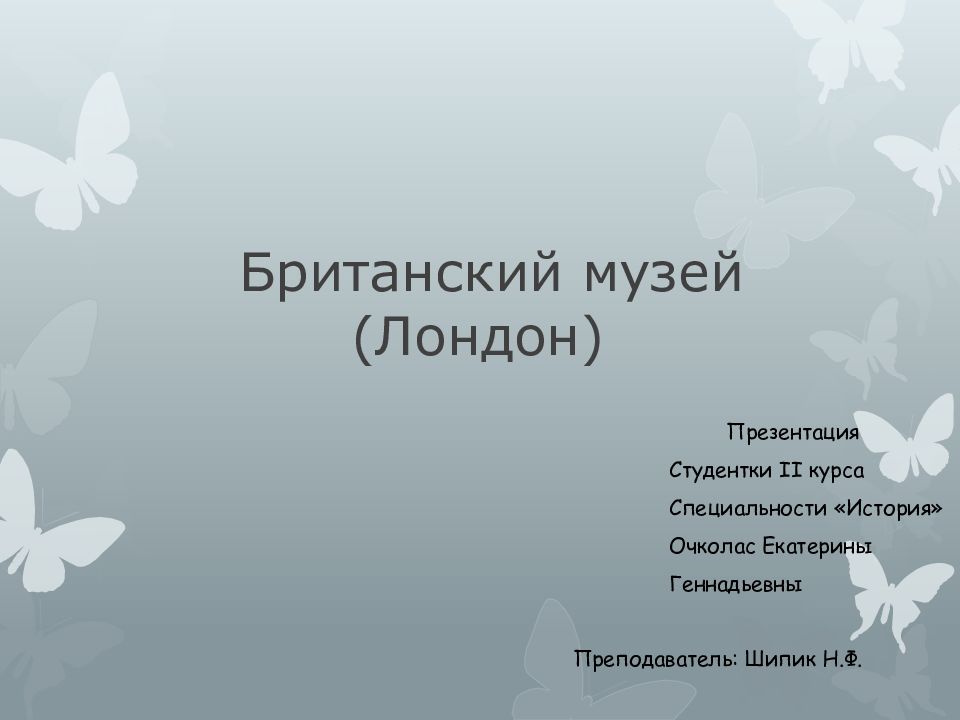 Британский музей (Лондон)

Презентация
Студентки II курса
Специальности «История»
Очколас Екатерины Геннадьевны

Преподаватель: Шипик Н.Ф.